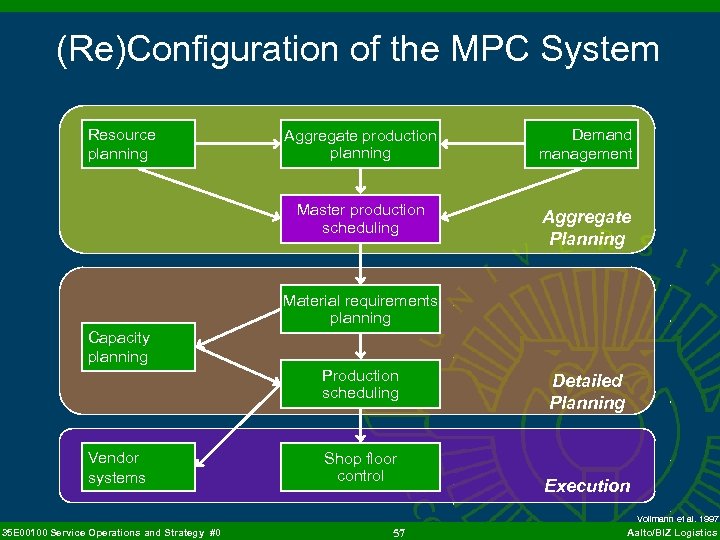 (Re)Configuration of the MPC System

Resource planning

Aggregate production planning

Demand management

Master production scheduling

Aggregate Planning

Material requirements planning

Capacity planning

Production scheduling

Detailed Planning

Vendor systems

Shop floor control

Execution

Vollmann et al. 1997

35E00100 Service Operations and Strategy #0

57

Aalto/BIZ Logistics